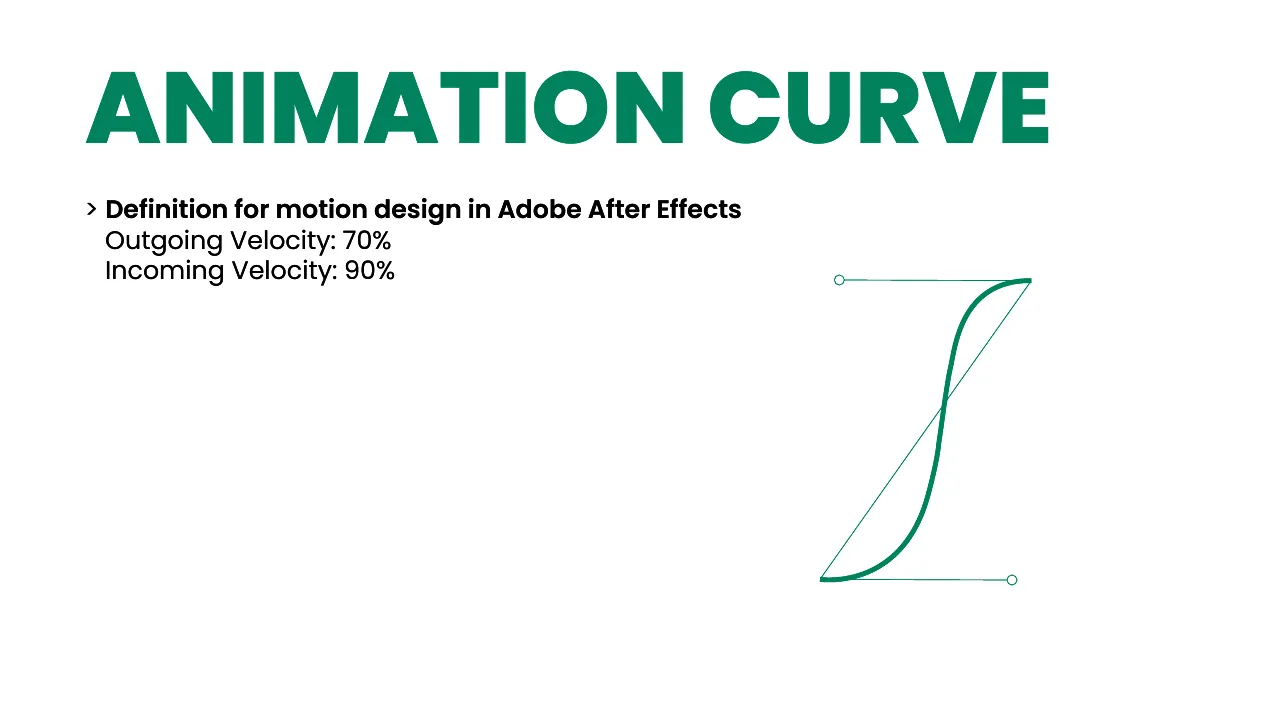 ANIMATION CURVE

> Definition for motion design in Adobe After Effects
Outgoing Velocity: 70%
Incoming Velocity: 90%